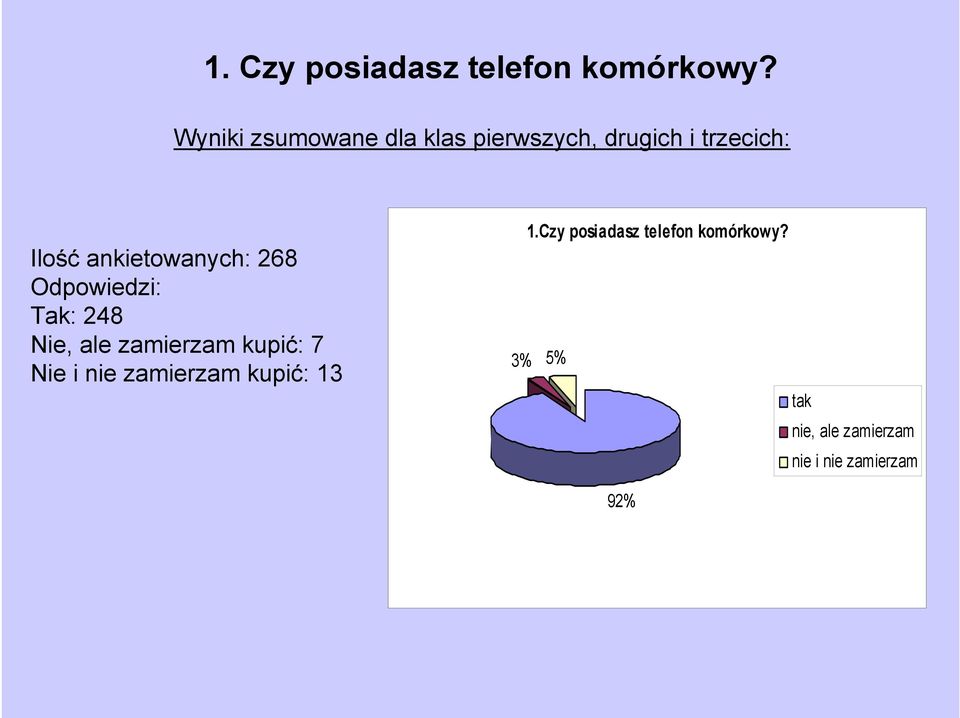 1. Czy posiadasz telefon komórkowy?

Wyniki zsumowane dla klas pierwszych, drugich i trzecich:

Ilość ankietowanych: 268
Odpowiedzi:
Tak: 248
Nie, ale zamierzam kupić: 7
Nie i nie zamierzam kupić: 13

1.Czy posiadasz telefon komórkowy?

3% 5%

92%

tak
nie, ale zamierzam
nie i nie zamierzam